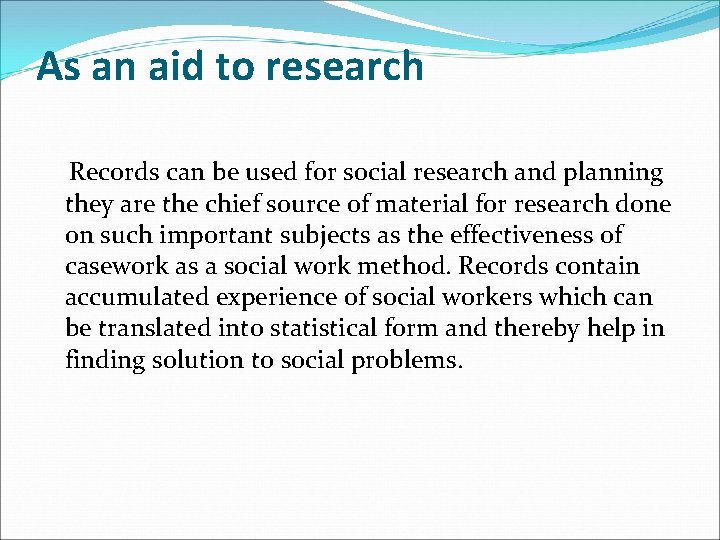 As an aid to research

Records can be used for social research and planning they are the chief source of material for research done on such important subjects as the effectiveness of casework as a social work method. Records contain accumulated experience of social workers which can be translated into statistical form and thereby help in finding solution to social problems.